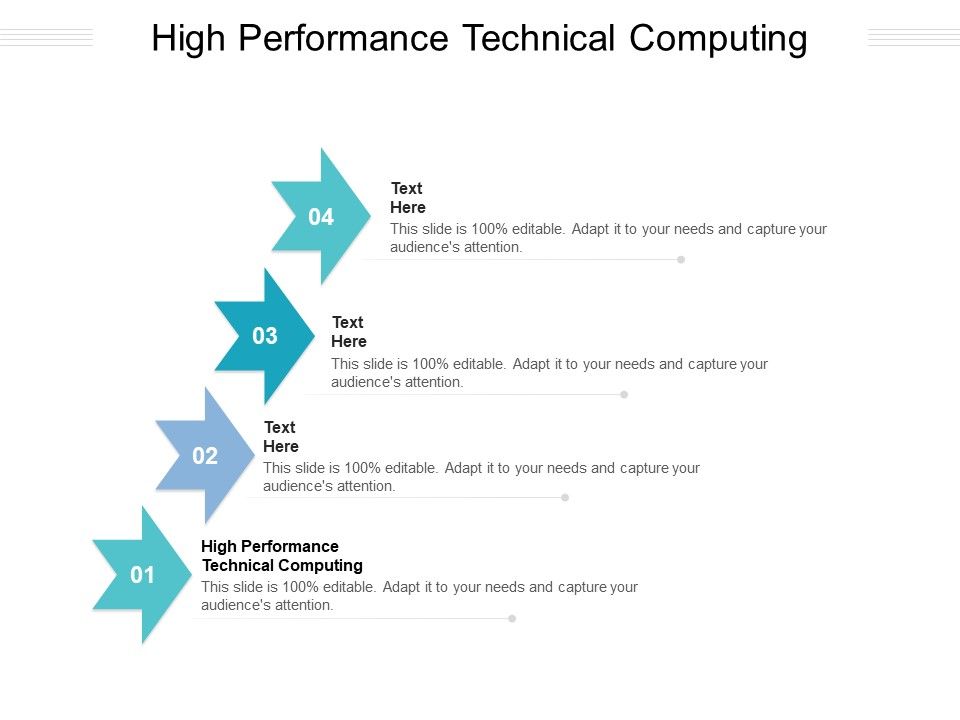 High Performance Technical Computing

04

Text Here

This slide is 100% editable. Adapt it to your needs and capture your audience's attention.

03

Text Here

This slide is 100% editable. Adapt it to your needs and capture your audience's attention.

02

Text Here

This slide is 100% editable. Adapt it to your needs and capture your audience's attention.

01

High Performance Technical Computing

This slide is 100% editable. Adapt it to your needs and capture your audience's attention.